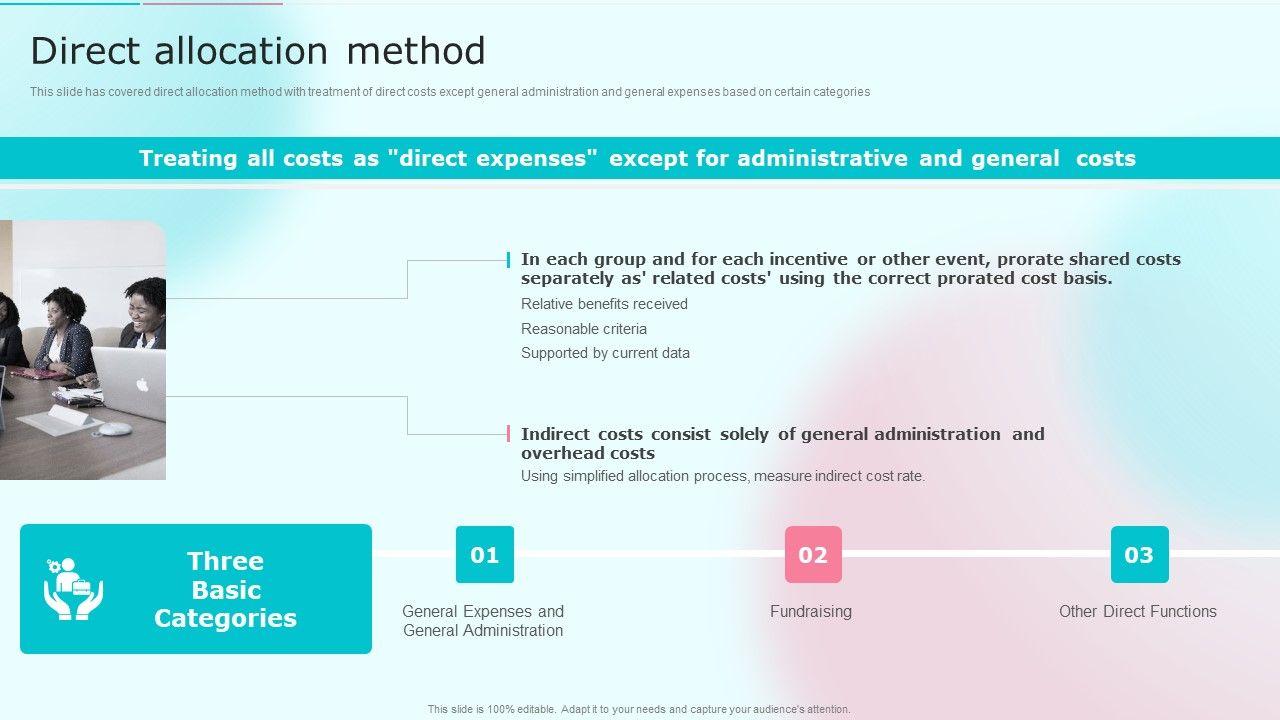 Direct allocation method

This slide has covered direct allocation method with treatment of direct costs except general administration and general expenses based on certain categories

Treating all costs as "direct expenses" except for administrative and general costs

In each group and for each incentive or other event, prorate shared costs separately as' related costs' using the correct prorated cost basis.

Relative benefits received

Reasonable criteria

Supported by current data

Indirect costs consist solely of general administration and overhead costs

Using simplified allocation process, measure indirect cost rate.

Three Basic Categories

01

General Expenses and General Administration

02

Fundraising

03

Other Direct Functions

This slide is 100% editable. Adapt it to your needs and capture your audience's attention.